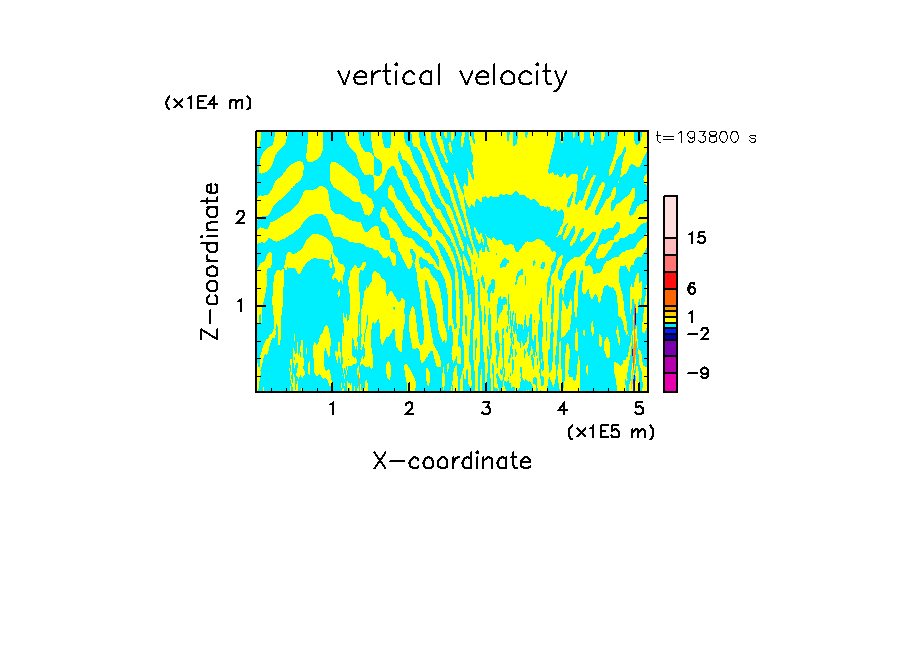 vertical velocity

(x1E4 m)

t=193800 s

Z-coordinate

2

1

15

6

1

−2

−9

1 2 3 4 5

(x1E5 m)

X-coordinate